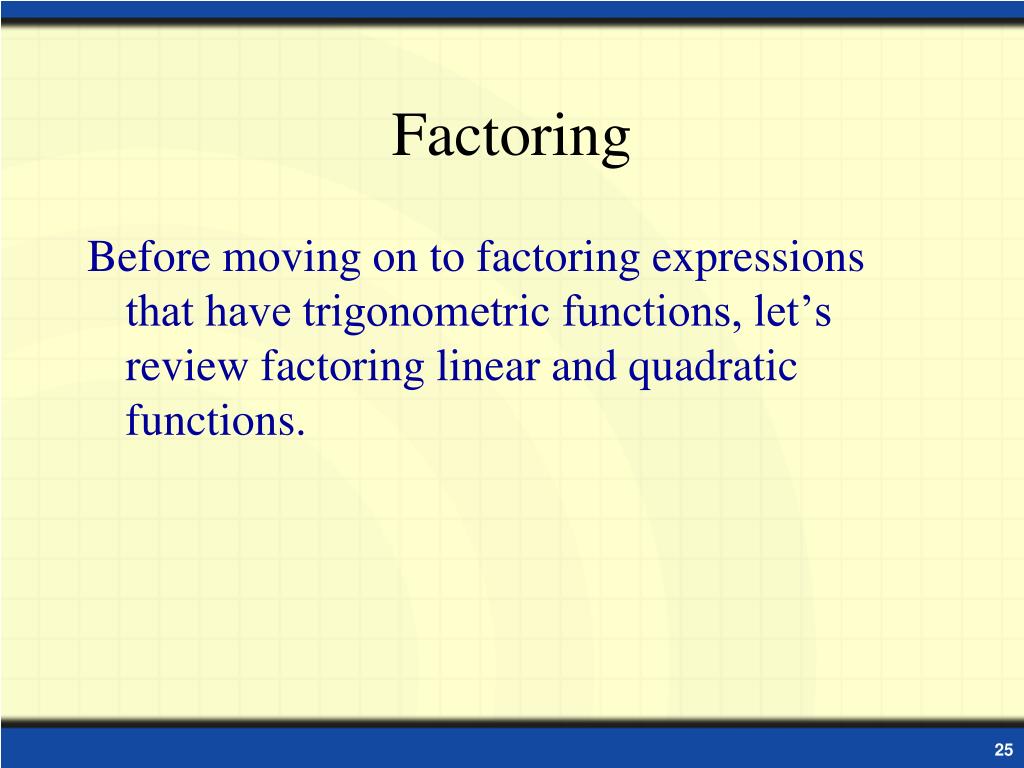 Factoring

Before moving on to factoring expressions that have trigonometric functions, let’s review factoring linear and quadratic functions.

25